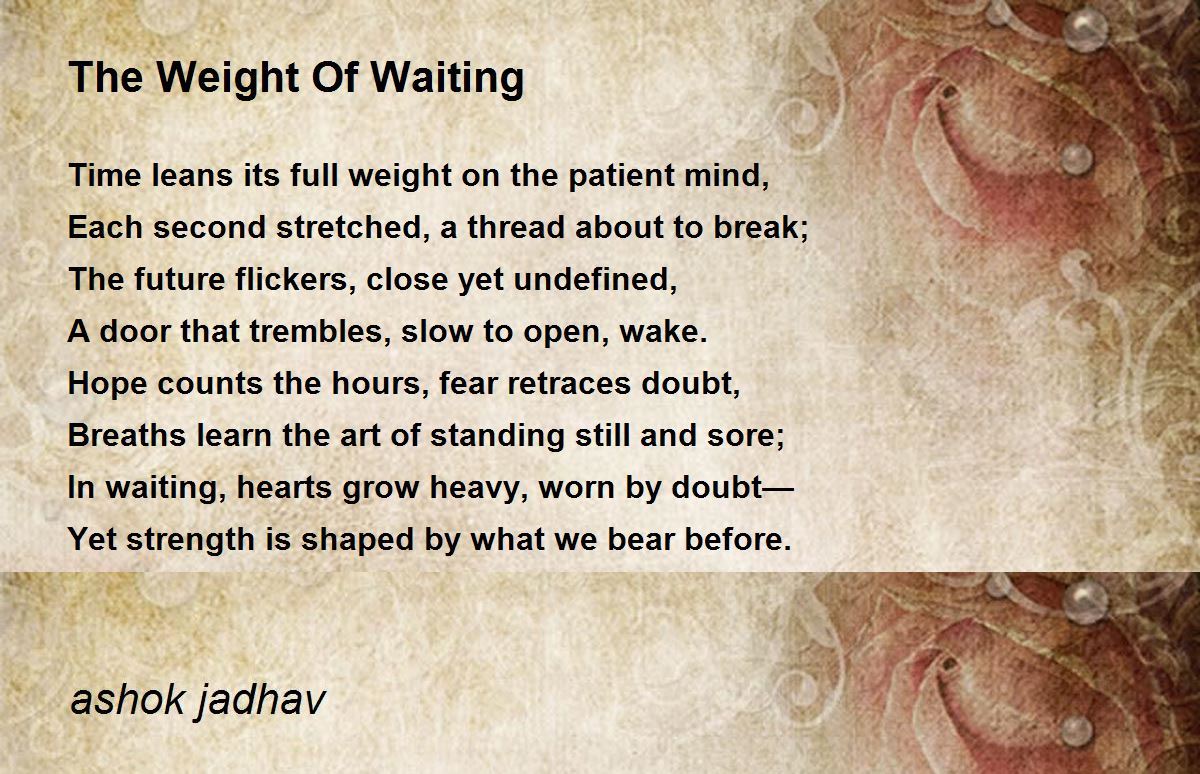 The Weight Of Waiting

Time leans its full weight on the patient mind,
Each second stretched, a thread about to break;
The future flickers, close yet undefined,
A door that trembles, slow to open, wake.
Hope counts the hours, fear retraces doubt,
Breaths learn the art of standing still and sore;
In waiting, hearts grow heavy, worn by doubt—
Yet strength is shaped by what we bear before.

ashok jadhav